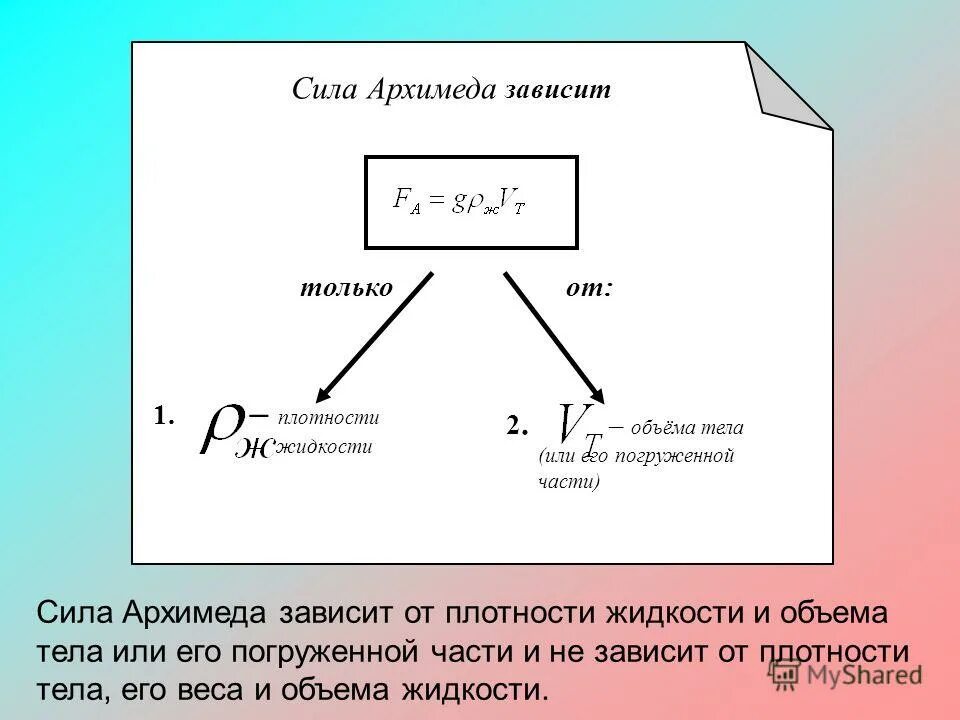 Сила Архимеда зависит

$F_A = g\rho_ж V_T$

только от:

1. $\rho_ж$ – плотности жидкости

2. $V_T$ – объёма тела (или его погруженной части)

Сила Архимеда зависит от плотности жидкости и объема тела или его погруженной части и не зависит от плотности тела, его веса и объема жидкости.

MyShared